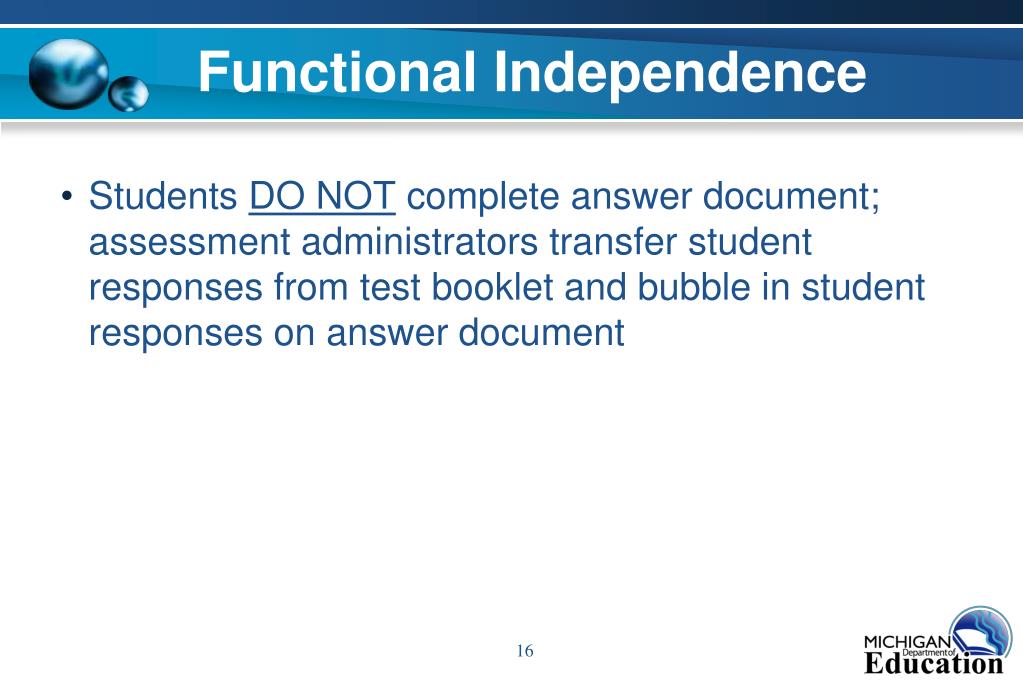 Functional Independence

• Students DO NOT complete answer document; assessment administrators transfer student responses from test booklet and bubble in student responses on answer document

16

MICHIGAN Department of Education